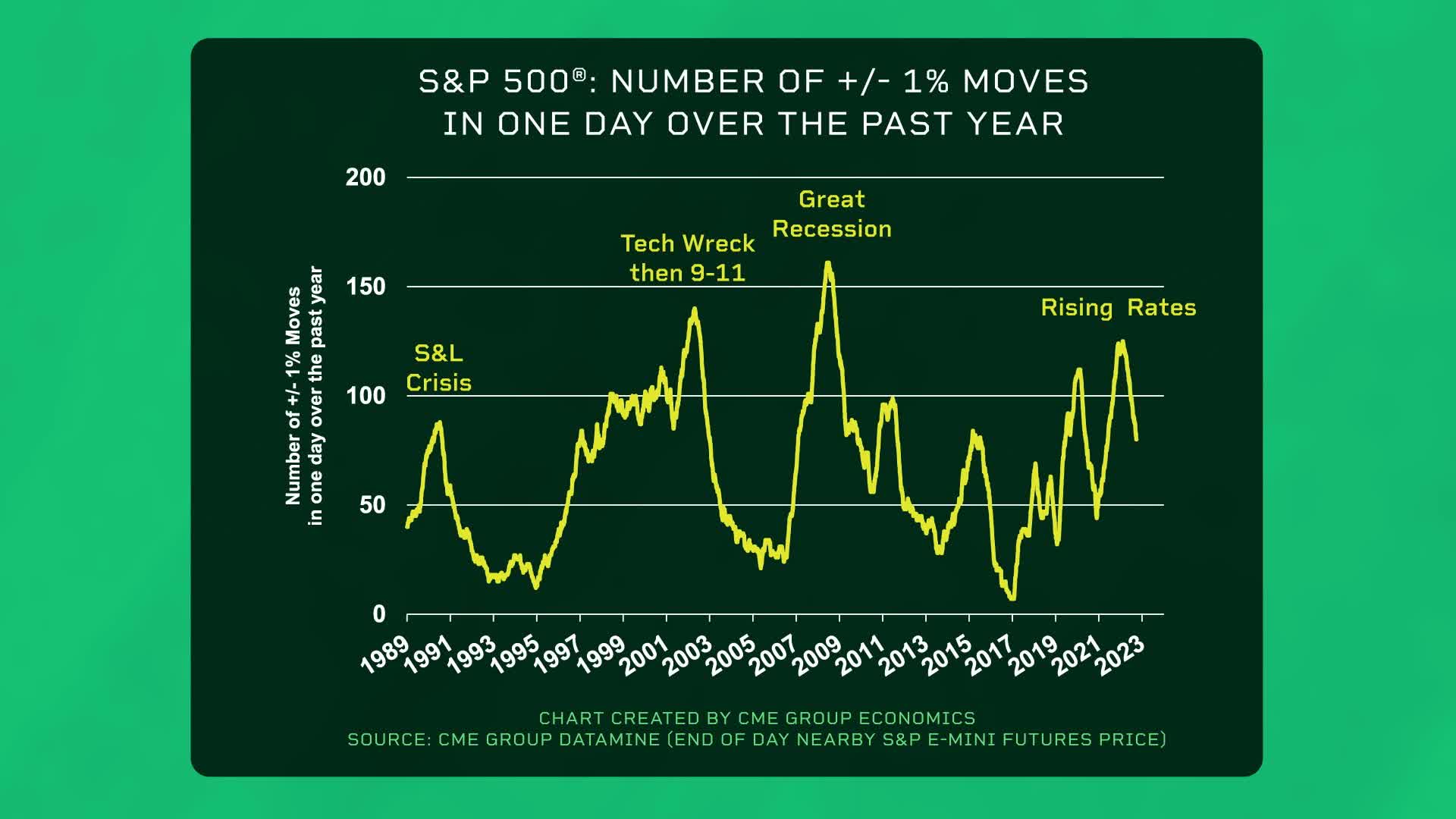 S&P 500®: NUMBER OF +/- 1% MOVES IN ONE DAY OVER THE PAST YEAR

Number of +/- 1% Moves in one day over the past year

200
150
100
50
0

S&L Crisis
Tech Wreck then 9-11
Great Recession
Rising Rates

1989
1991
1993
1995
1997
1999
2001
2003
2005
2007
2009
2011
2013
2015
2017
2019
2021
2023

CHART CREATED BY CME GROUP ECONOMICS
SOURCE: CME GROUP DATAMINE (END OF DAY NEARBY S&P E-MINI FUTURES PRICE)